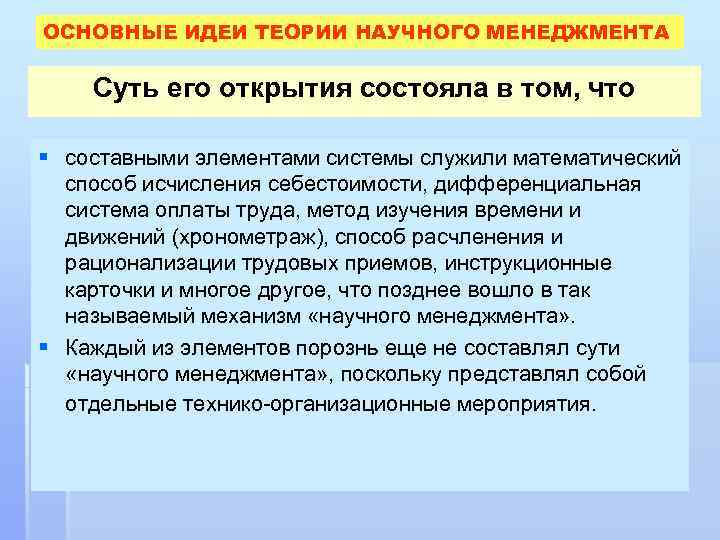 ОСНОВНЫЕ ИДЕИ ТЕОРИИ НАУЧНОГО МЕНЕДЖМЕНТА

Суть его открытия состояла в том, что

▪ составными элементами системы служили математический способ исчисления себестоимости, дифференциальная система оплаты труда, метод изучения времени и движений (хронометраж), способ расчленения и рационализации трудовых приемов, инструкционные карточки и многое другое, что позднее вошло в так называемый механизм «научного менеджмента».

▪ Каждый из элементов порознь еще не составлял сути «научного менеджмента», поскольку представлял собой отдельные технико-организационные мероприятия.